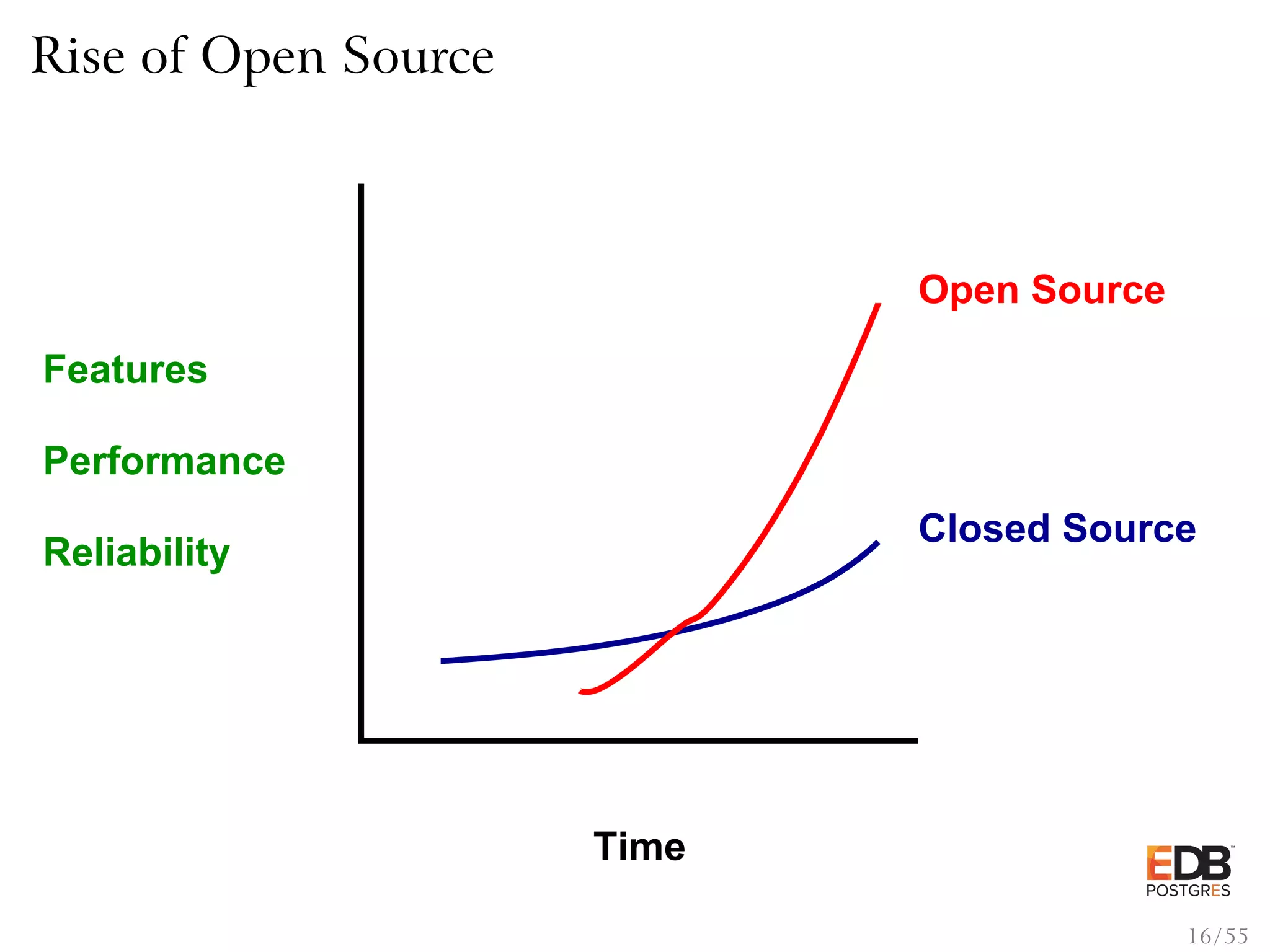 Rise of Open Source

Features

Performance

Reliability

Open Source

Closed Source

Time

EDB
POSTGRES

16/55